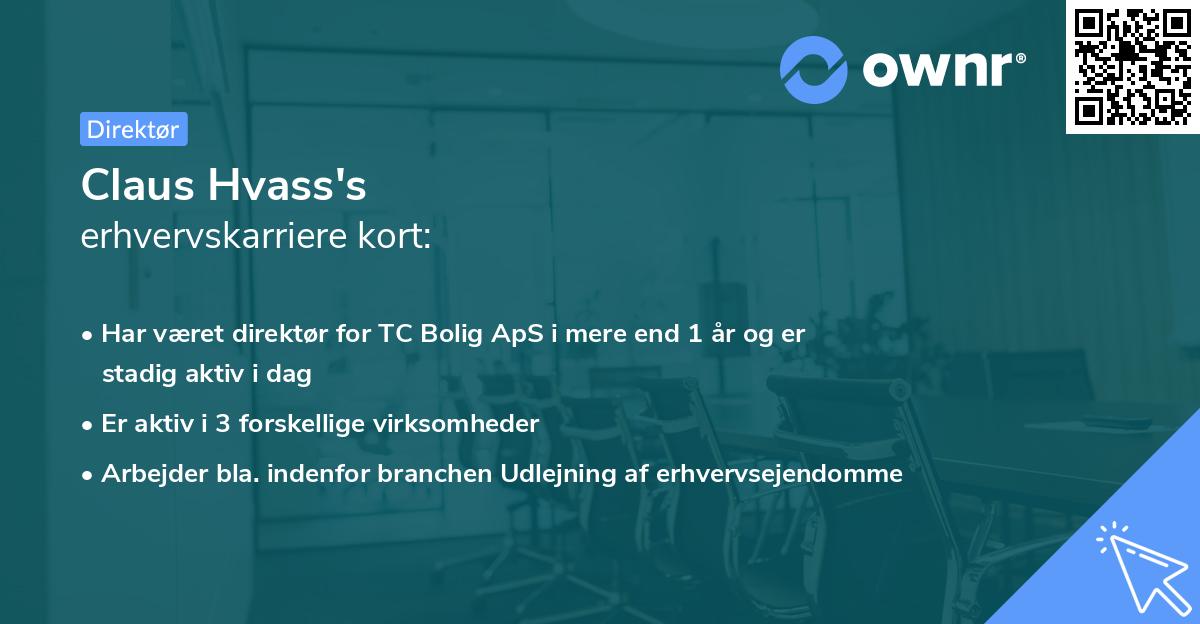 ownr®

Direktør

Claus Hvass's
erhvervskarriere kort:

• Har været direktør for TC Bolig ApS i mere end 1 år og er stadig aktiv i dag
• Er aktiv i 3 forskellige virksomheder
• Arbejder bla. indenfor branchen Udlejning af erhvervsejendomme